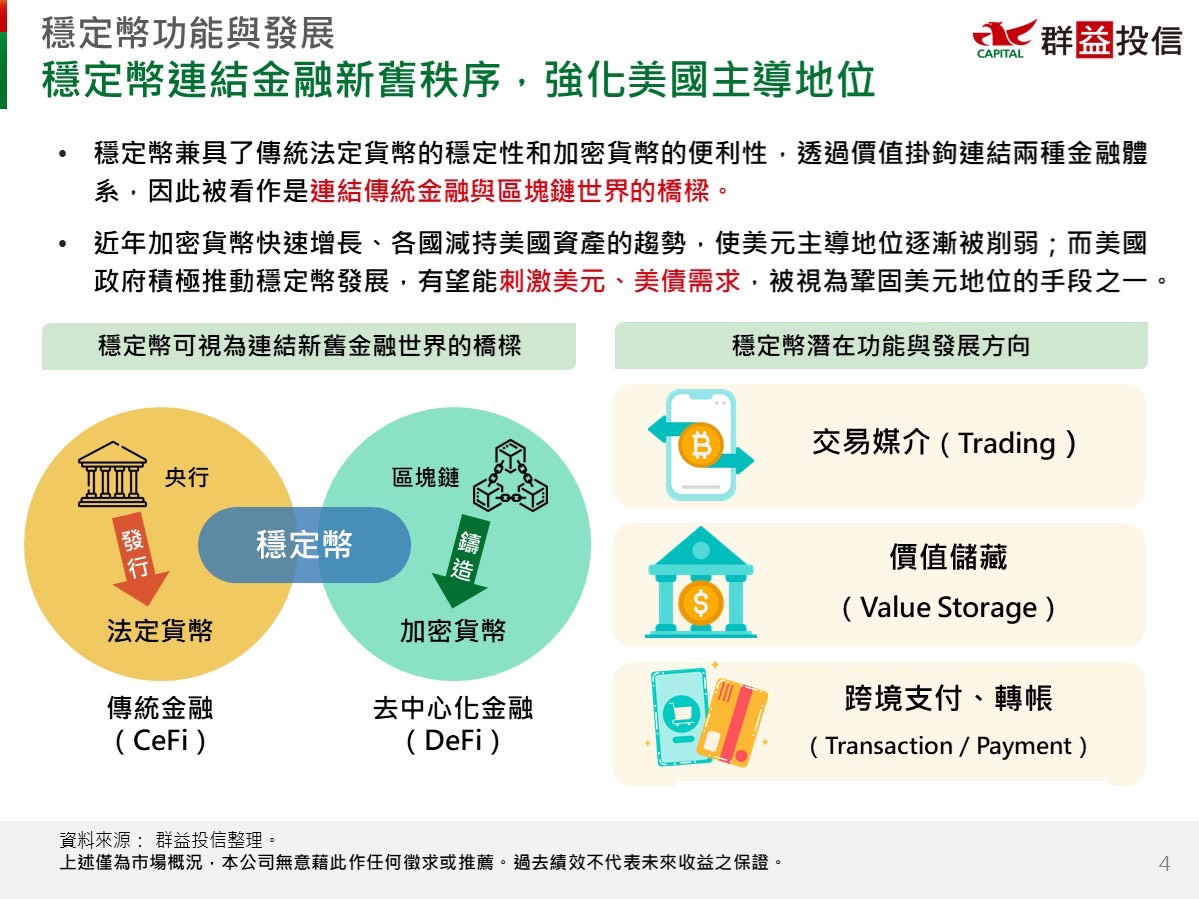 穩定幣功能與發展
穩定幣連結金融新舊秩序，強化美國主導地位

CAPITAL 群益投信

• 穩定幣兼具了傳統法定貨幣的穩定性和加密貨幣的便利性，透過價值掛鉤連結兩種金融體系，因此被看作是連結傳統金融與區塊鏈世界的橋樑。

• 近年加密貨幣快速增長、各國減持美國資產的趨勢，使美元主導地位逐漸被削弱；而美國政府積極推動穩定幣發展，有望能刺激美元、美債需求，被視為鞏固美元地位的手段之一。

穩定幣可視為連結新舊金融世界的橋樑

央行
發行
法定貨幣
穩定幣
區塊鏈
鑄造
加密貨幣

傳統金融
（CeFi）

去中心化金融
（DeFi）

穩定幣潛在功能與發展方向

交易媒介（Trading）

價值儲藏
（Value Storage）

跨境支付、轉帳
（Transaction / Payment）

資料來源： 群益投信整理。
上述僅為市場概況，本公司無意藉此作任何徵求或推薦。過去績效不代表未來收益之保證。

4